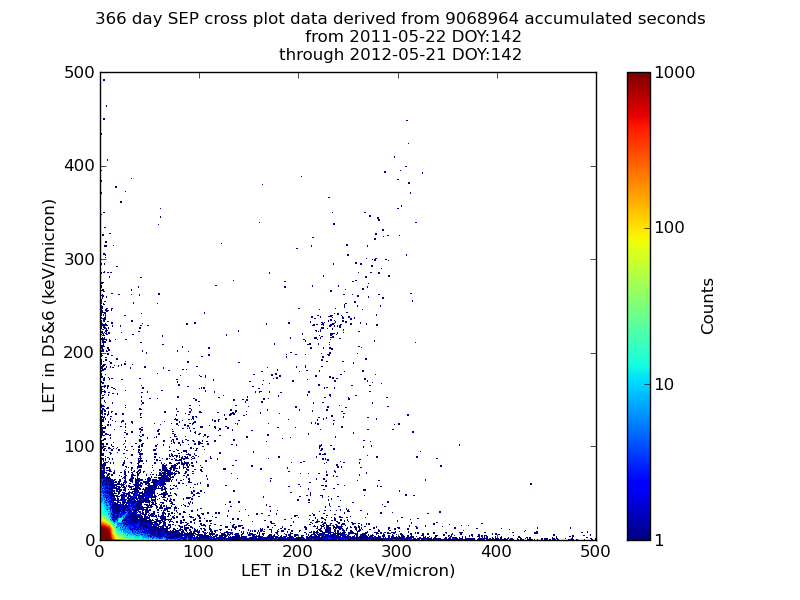 366 day SEP cross plot data derived from 9068964 accumulated seconds
from 2011-05-22 DOY:142
through 2012-05-21 DOY:142

LET in D5&6 (keV/micron)
500
400
300
200
100
0

0
100
200
300
400
500
LET in D1&2 (keV/micron)

1000
100
10
1
Counts